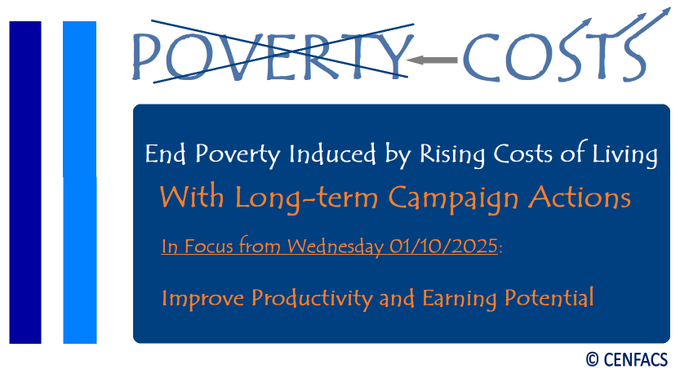 POVERTY COSTS

End Poverty Induced by Rising Costs of Living

With Long-term Campaign Actions

In Focus from Wednesday 01/10/2025:

Improve Productivity and Earning Potential

© CENFACS